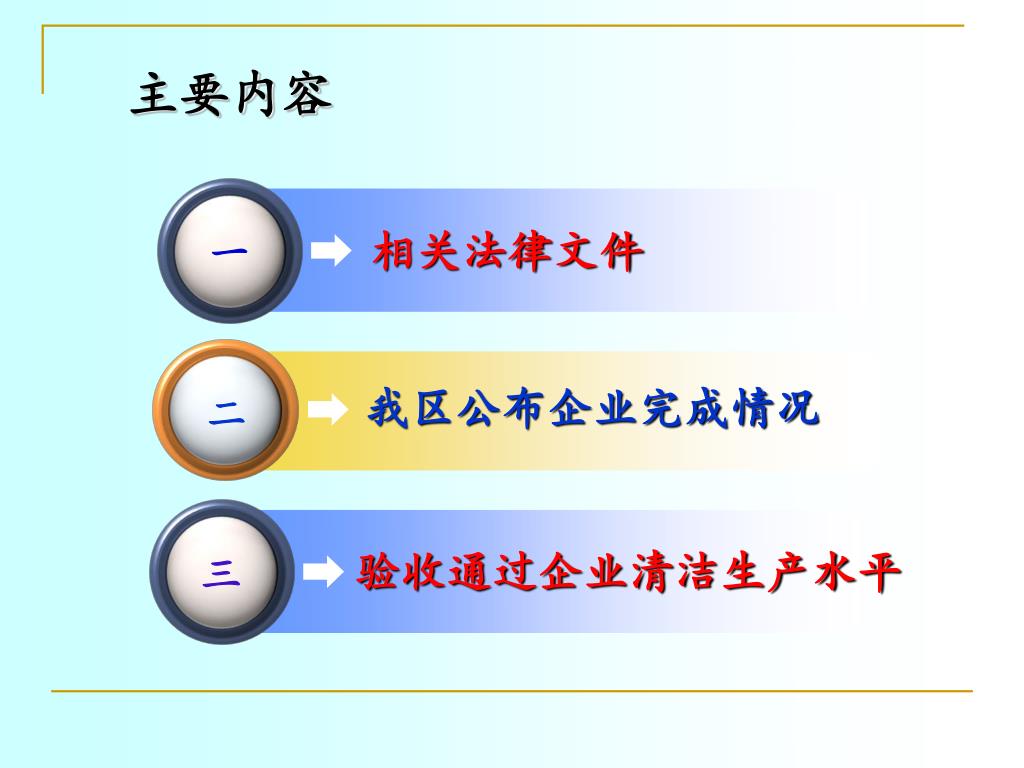 主要内容

一
相关法律文件

二
我区公布企业完成情况

三
验收通过企业清洁生产水平